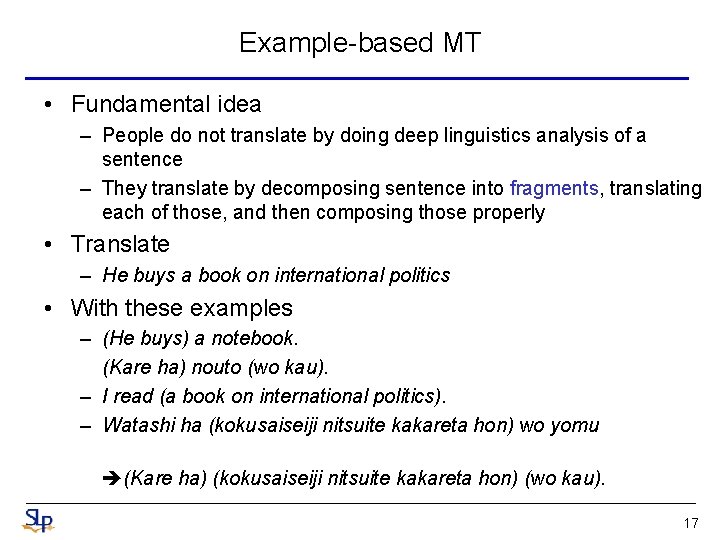 Example-based MT

• Fundamental idea
– People do not translate by doing deep linguistics analysis of a sentence
– They translate by decomposing sentence into fragments, translating each of those, and then composing those properly

• Translate
– He buys a book on international politics

• With these examples
– (He buys) a notebook.
(Kare ha) nouto (wo kau).
– I read (a book on international politics).
– Watashi ha (kokusaiseiji nitsuite kakareta hon) wo yomu

➔(Kare ha) (kokusaiseiji nitsuite kakareta hon) (wo kau).

SLP

17